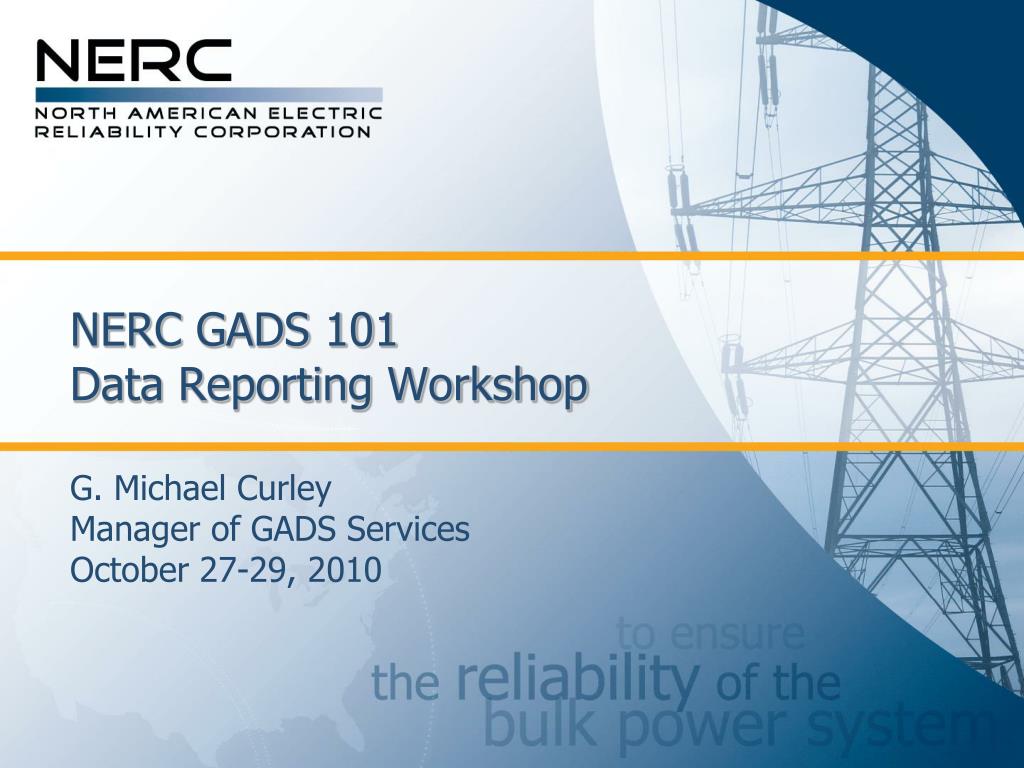 NERC
NORTH AMERICAN ELECTRIC
RELIABILITY CORPORATION

NERC GADS 101
Data Reporting Workshop

G. Michael Curley
Manager of GADS Services
October 27-29, 2010

to ensure
the reliability of the
bulk power system